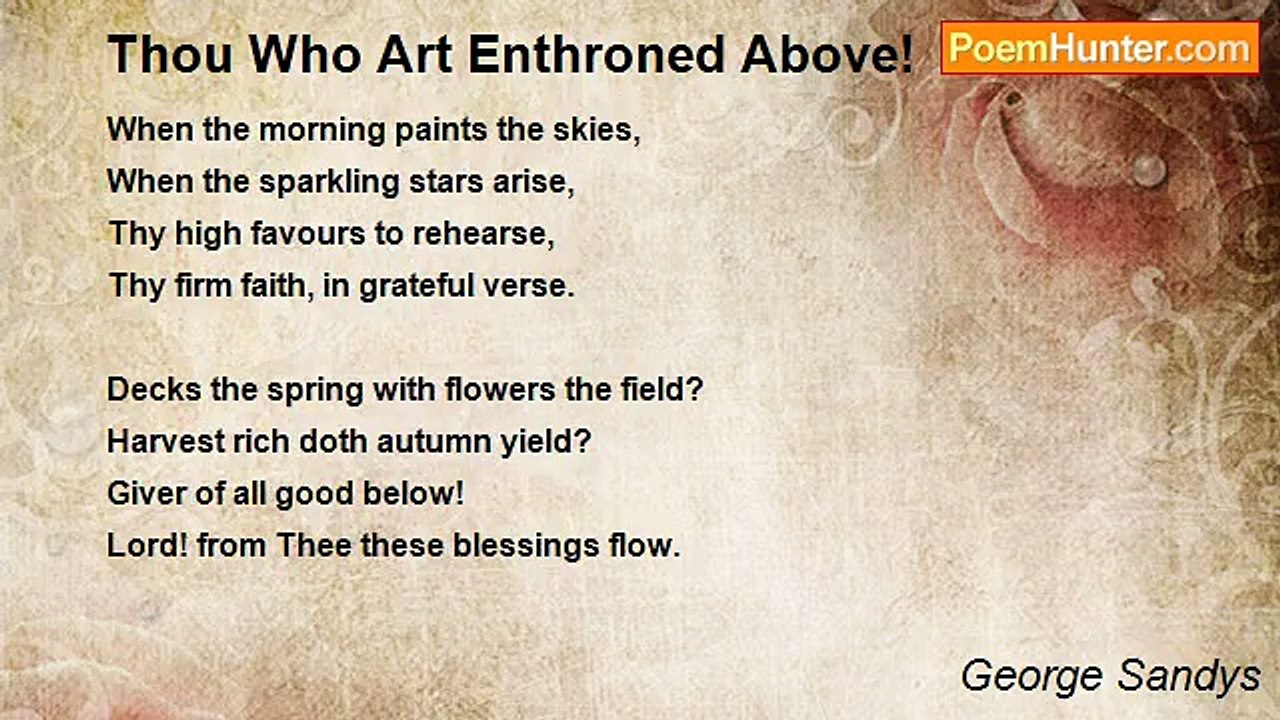 Thou Who Art Enthroned Above!

PoemHunter.com

When the morning paints the skies,
When the sparkling stars arise,
Thy high favours to rehearse,
Thy firm faith, in grateful verse.

Decks the spring with flowers the field?
Harvest rich doth autumn yield?
Giver of all good below!
Lord! from Thee these blessings flow.

George Sandys